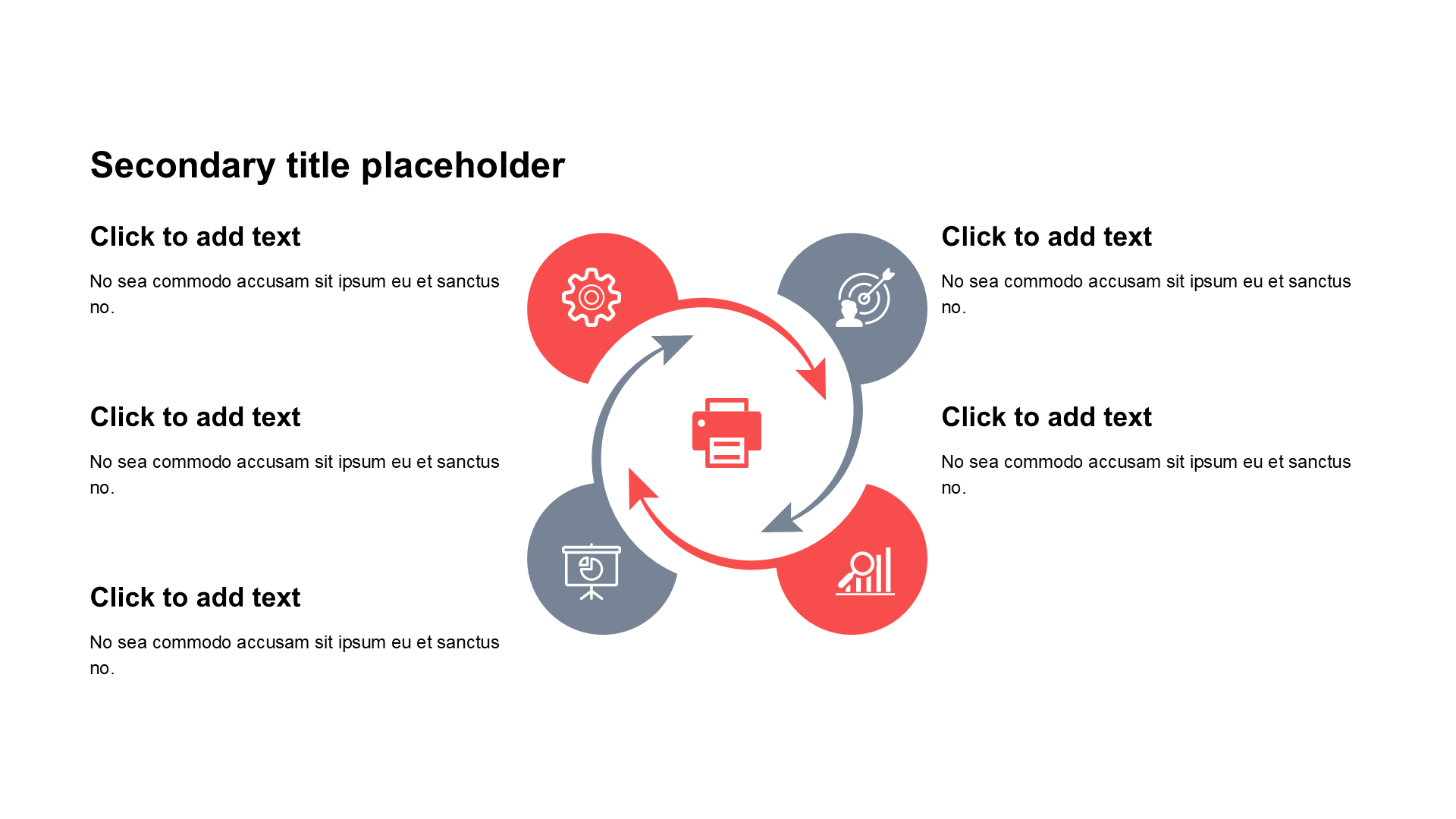 Secondary title placeholder

Click to add text

No sea commodo accusam sit ipsum eu et sanctus no.

Click to add text

No sea commodo accusam sit ipsum eu et sanctus no.

Click to add text

No sea commodo accusam sit ipsum eu et sanctus no.

Click to add text

No sea commodo accusam sit ipsum eu et sanctus no.

Click to add text

No sea commodo accusam sit ipsum eu et sanctus no.